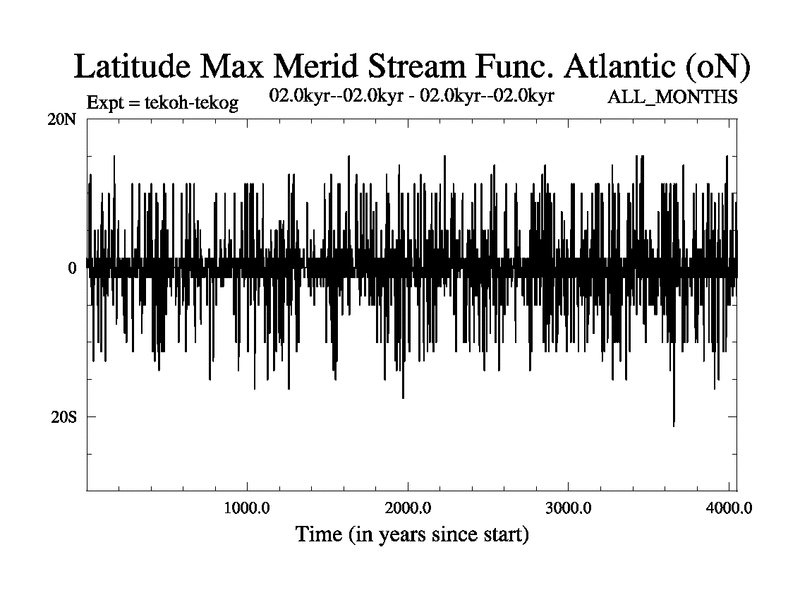 Latitude Max Merid Stream Func. Atlantic (oN)

Expt = tekoh-tekog

02.0kyr--02.0kyr - 02.0kyr--02.0kyr

ALL_MONTHS

20N

0

20S

1000.0

2000.0

3000.0

4000.0

Time (in years since start)